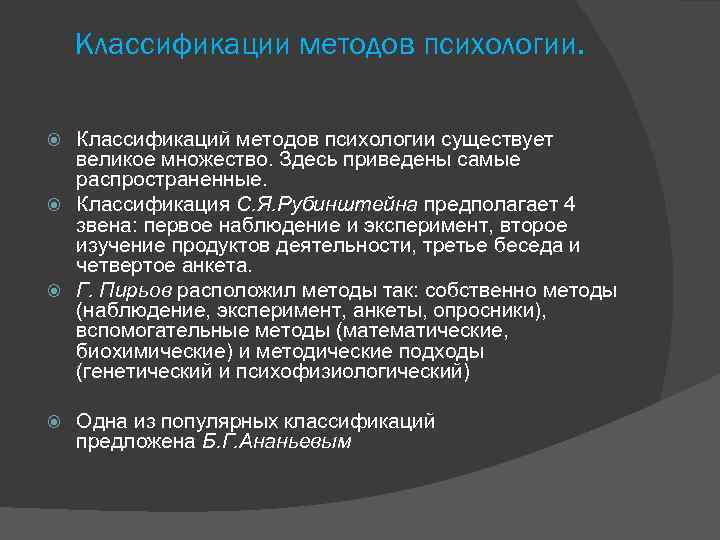 Классификации методов психологии.

Классификаций методов психологии существует великое множество. Здесь приведены самые распространенные.

Классификация С.Я.Рубинштейна предполагает 4 звена: первое наблюдение и эксперимент, второе изучение продуктов деятельности, третье беседа и четвертое анкета.

Г. Пирьов расположил методы так: собственно методы (наблюдение, эксперимент, анкеты, опросники), вспомогательные методы (математические, биохимические) и методические подходы (генетический и психофизиологический)

Одна из популярных классификаций предложена Б.Г.Ананьевым